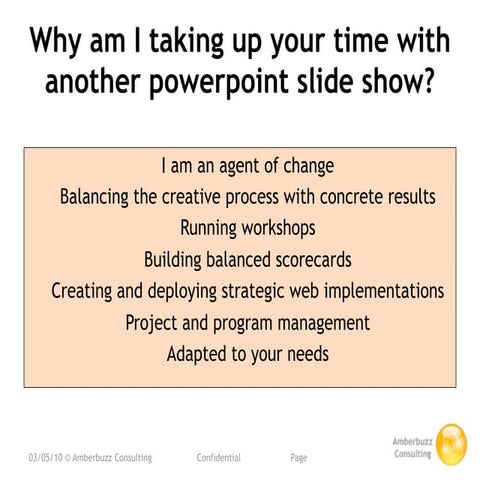 Why am I taking up your time with another powerpoint slide show?

I am an agent of change
Balancing the creative process with concrete results
Running workshops
Building balanced scorecards
Creating and deploying strategic web implementations
Project and program management
Adapted to your needs

03/05/10 © Amberbuzz Consulting Confidential Page

Amberbuzz Consulting